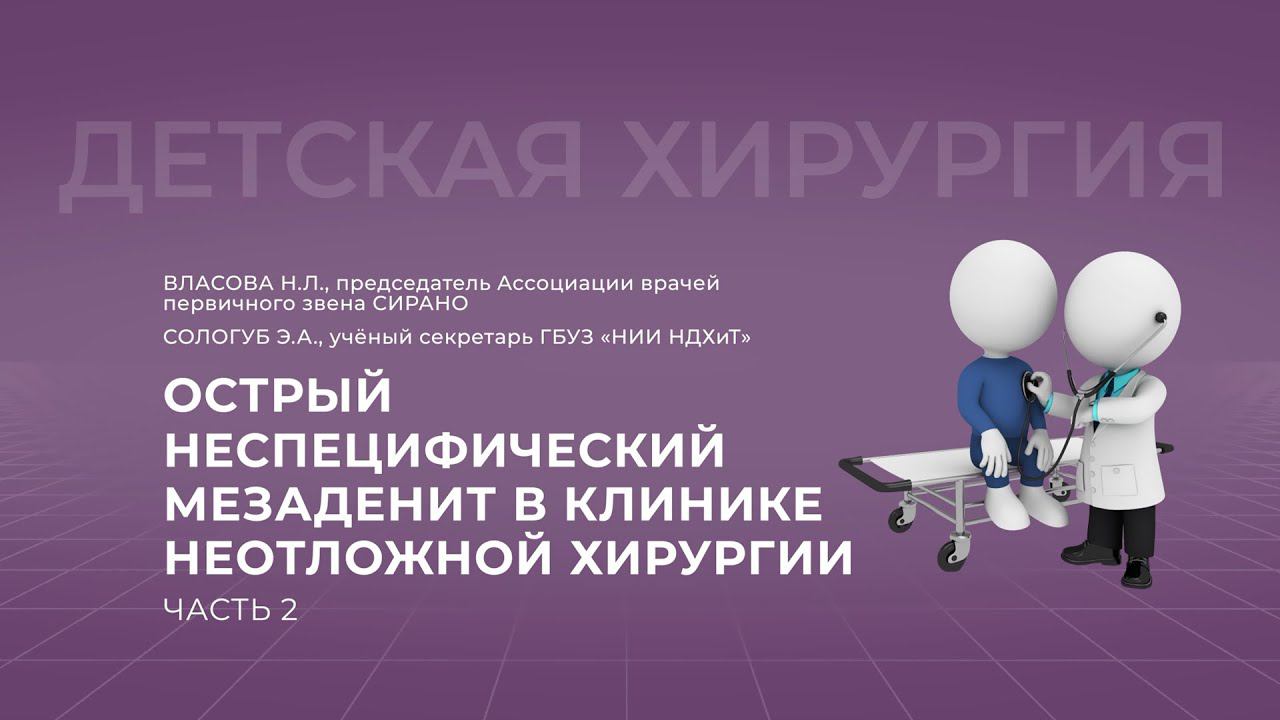 ДЕТСКАЯ ХИРУРГИЯ

ВЛАСОВА Н.Л., председатель Ассоциации врачей первичного звена СИРАНО

СОЛОГУБ Э.А., учёный секретарь ГБУЗ «НИИ НДХиТ»

ОСТРЫЙ НЕСПЕЦИФИЧЕСКИЙ МЕЗАДЕНИТ В КЛИНИКЕ НЕОТЛОЖНОЙ ХИРУРГИИ

ЧАСТЬ 2